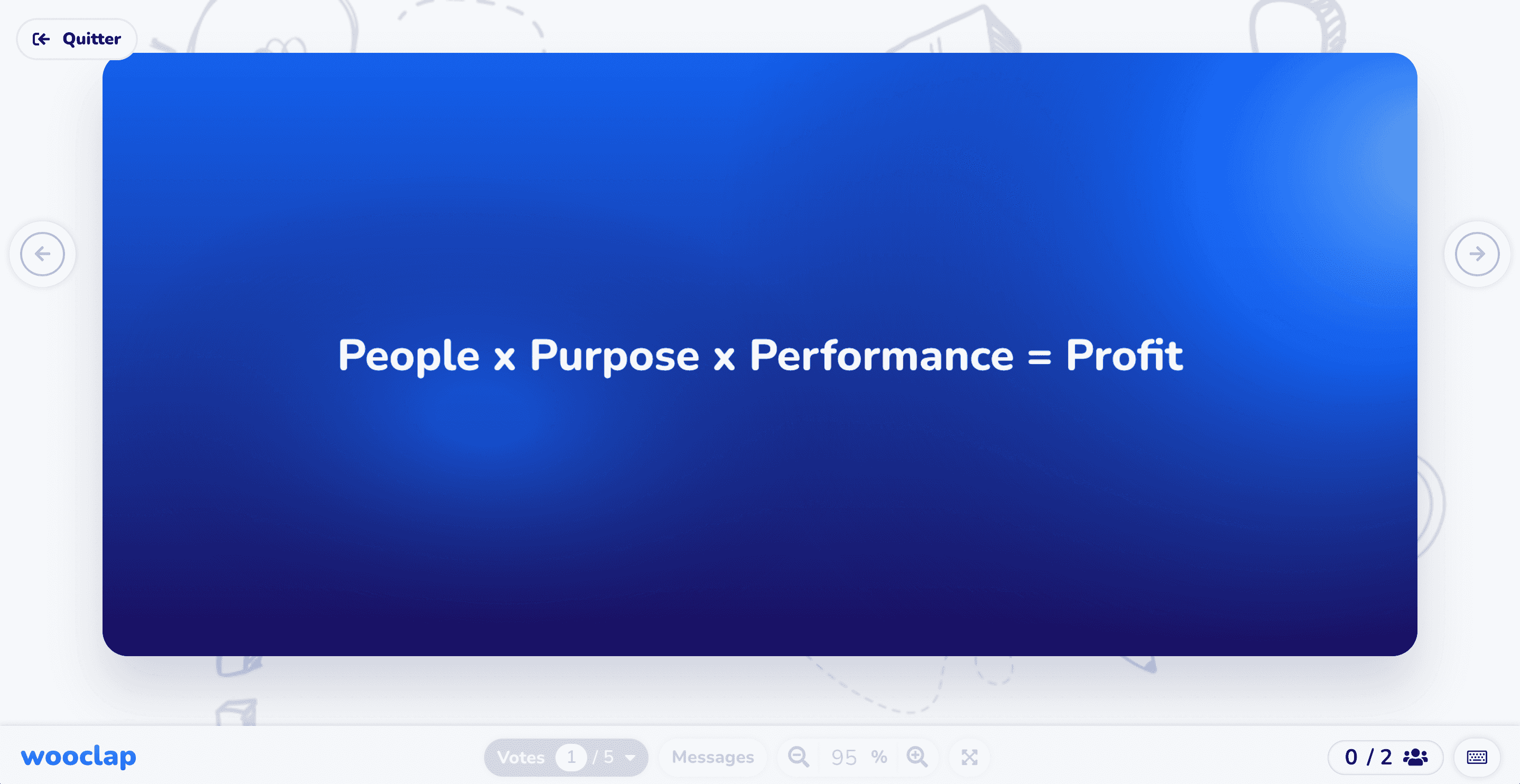 Quitter

People x Purpose x Performance = Profit

wooclap

Votes 1 / 5

Messages

95 %

0 / 2